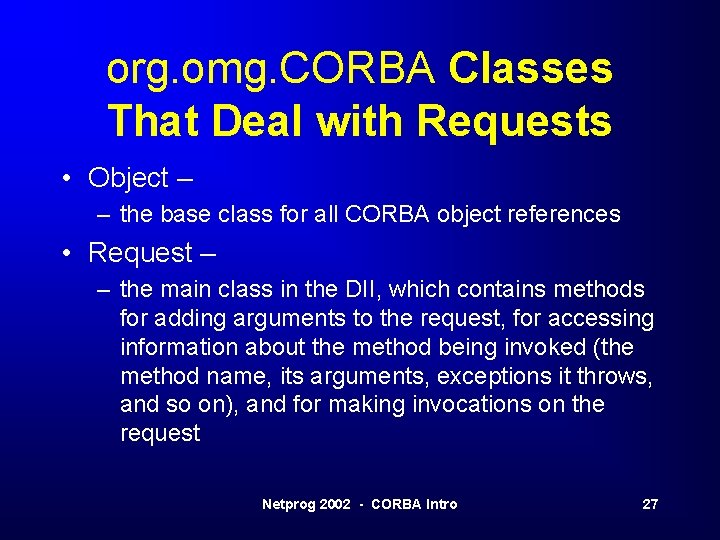 org.omg.CORBA Classes That Deal with Requests

• Object –
  – the base class for all CORBA object references
• Request –
  – the main class in the DII, which contains methods for adding arguments to the request, for accessing information about the method being invoked (the method name, its arguments, exceptions it throws, and so on), and for making invocations on the request

Netprog 2002 - CORBA Intro 27